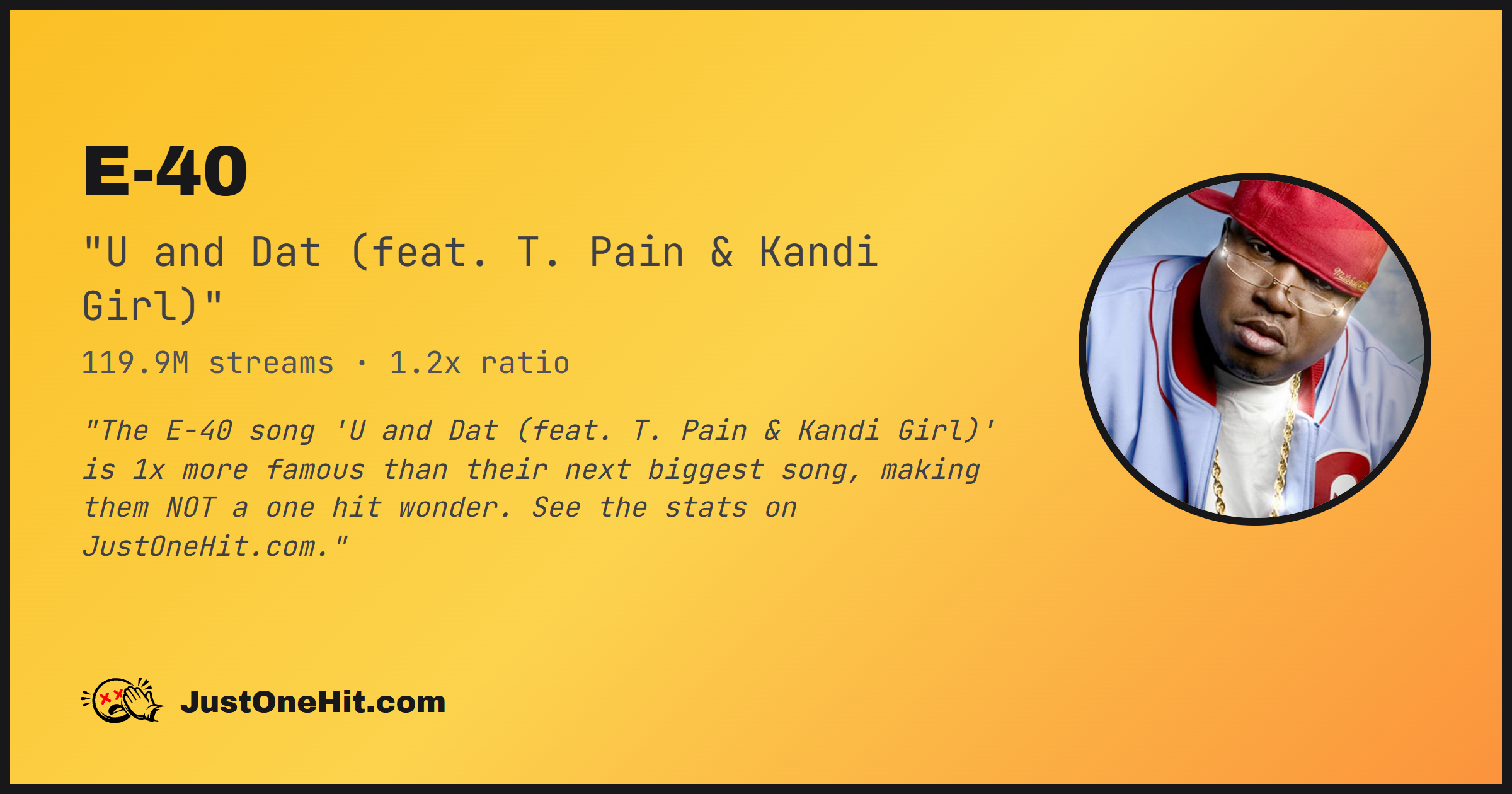 E-40

"U and Dat (feat. T. Pain & Kandi Girl)"

119.9M streams · 1.2x ratio

"The E-40 song 'U and Dat (feat. T. Pain & Kandi Girl)' is 1x more famous than their next biggest song, making them NOT a one hit wonder. See the stats on JustOneHit.com."

JustOneHit.com